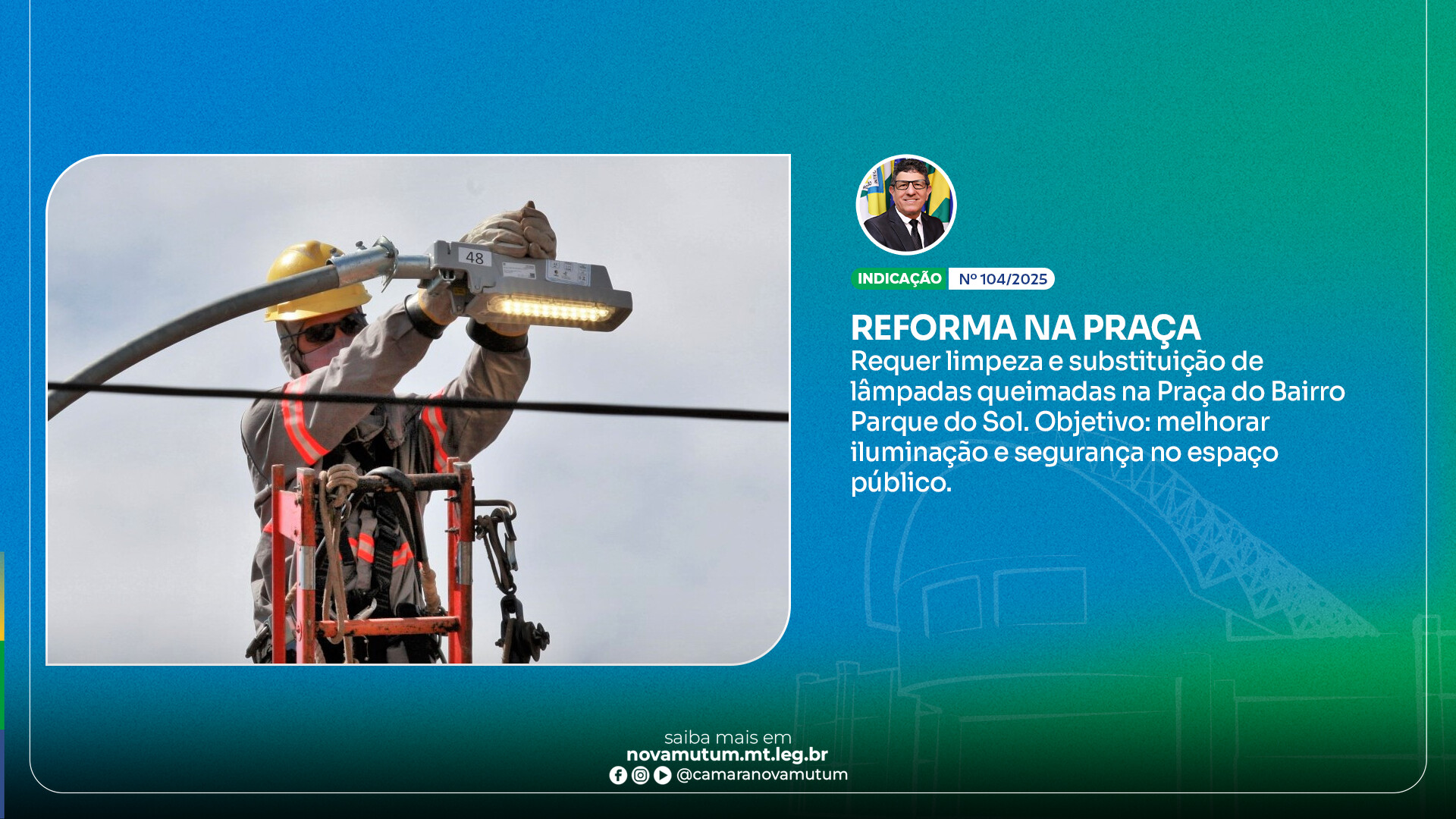 48

INDICAÇÃO Nº 104/2025

REFORMA NA PRAÇA

Requer limpeza e substituição de lâmpadas queimadas na Praça do Bairro Parque do Sol. Objetivo: melhorar iluminação e segurança no espaço público.

saiba mais em
novamutum.mt.leg.br
@camaranovamutum